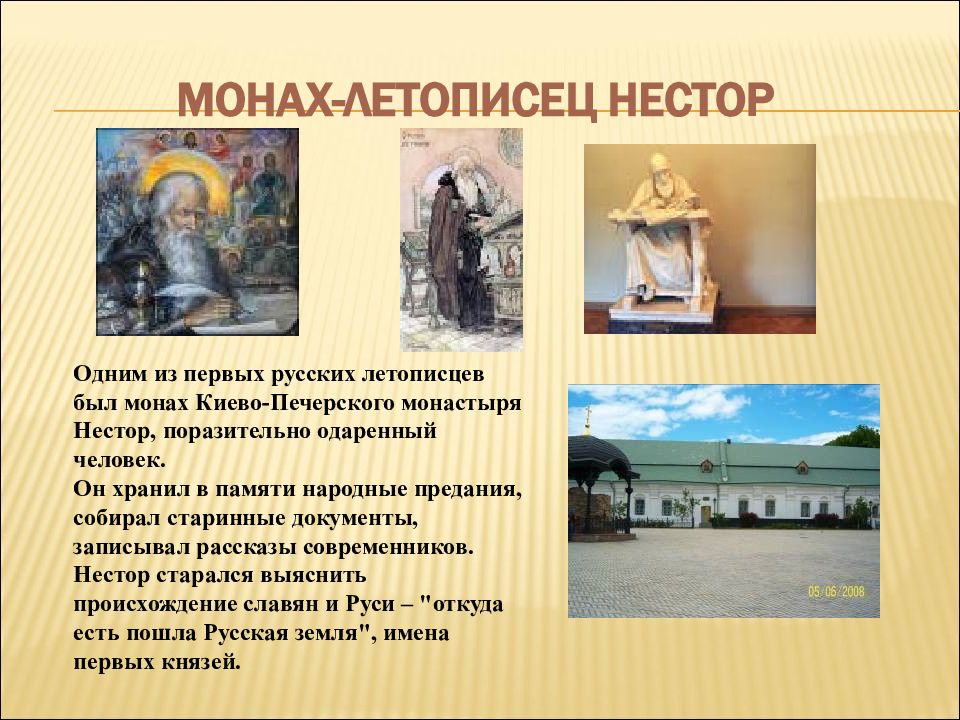 МОНАХ-ЛЕТОПИСЕЦ НЕСТОР

Одним из первых русских летописцев был монах Киево-Печерского монастыря Нестор, поразительно одаренный человек.
Он хранил в памяти народные предания, собирал старинные документы, записывал рассказы современников. Нестор старался выяснить происхождение славян и Руси – "откуда есть пошла Русская земля", имена первых князей.

05/06/2008